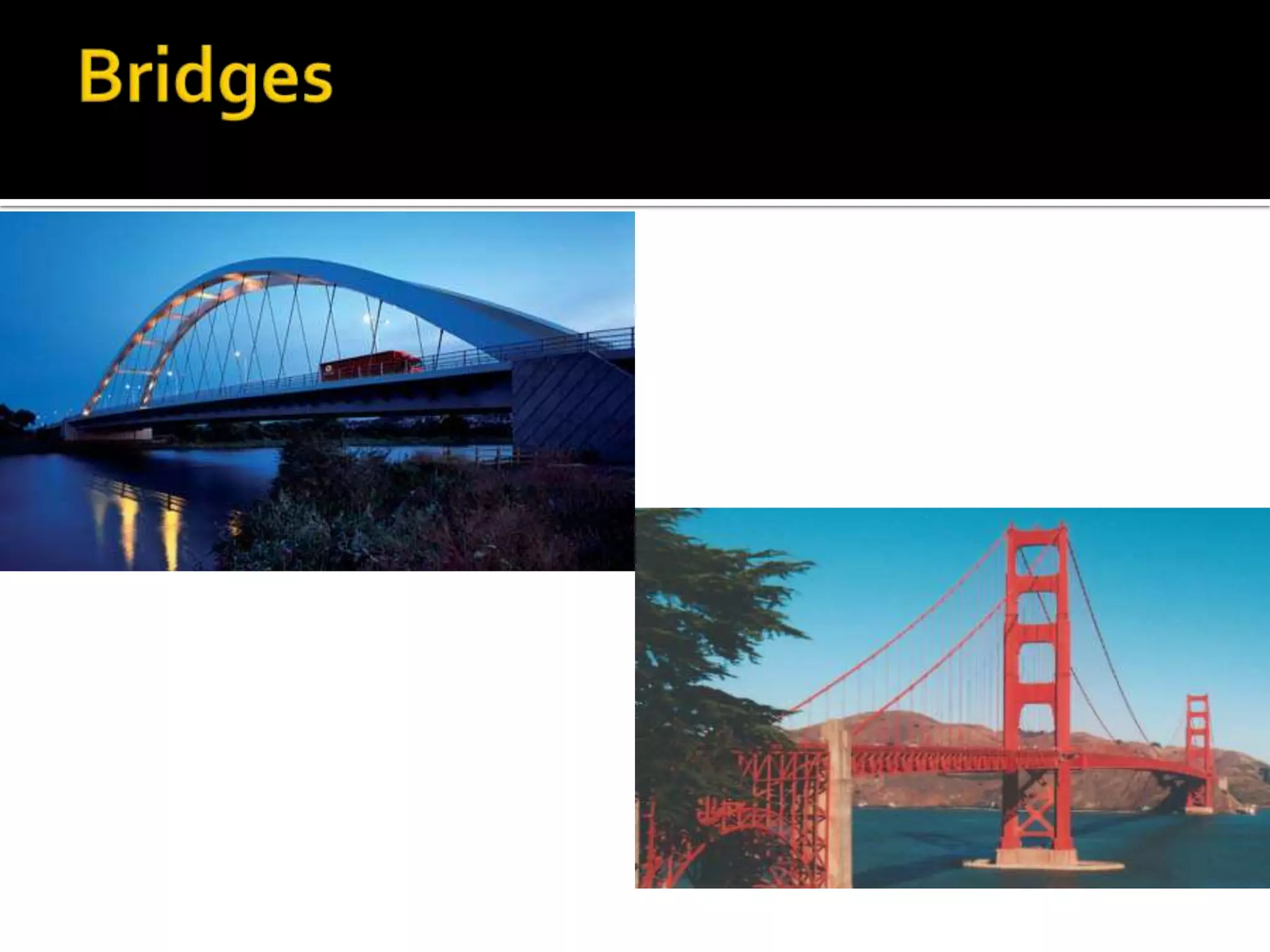 Bridges